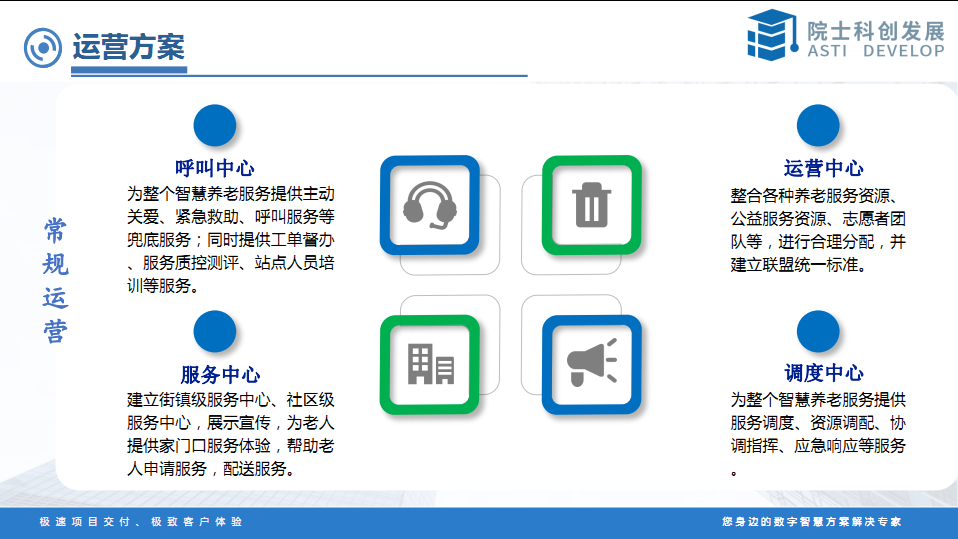 运营方案

院士科创发展
ASTI DEVELOP

常规运营

呼叫中心
为整个智慧养老服务提供主动关爱、紧急救助、呼叫服务等兜底服务；同时提供工单督办、服务质控测评、站点人员培训等服务。

服务中心
建立街镇级服务中心、社区级服务中心，展示宣传，为老人提供家门口服务体验，帮助老人申请服务，配送服务。

运营中心
整合各种养老服务资源、公益服务资源、志愿者团队等，进行合理分配，并建立联盟统一标准。

调度中心
为整个智慧养老服务提供服务调度、资源调配、协调指挥、应急响应等服务。

极速项目交付、极致客户体验

您身边的数字智慧方案解决专家